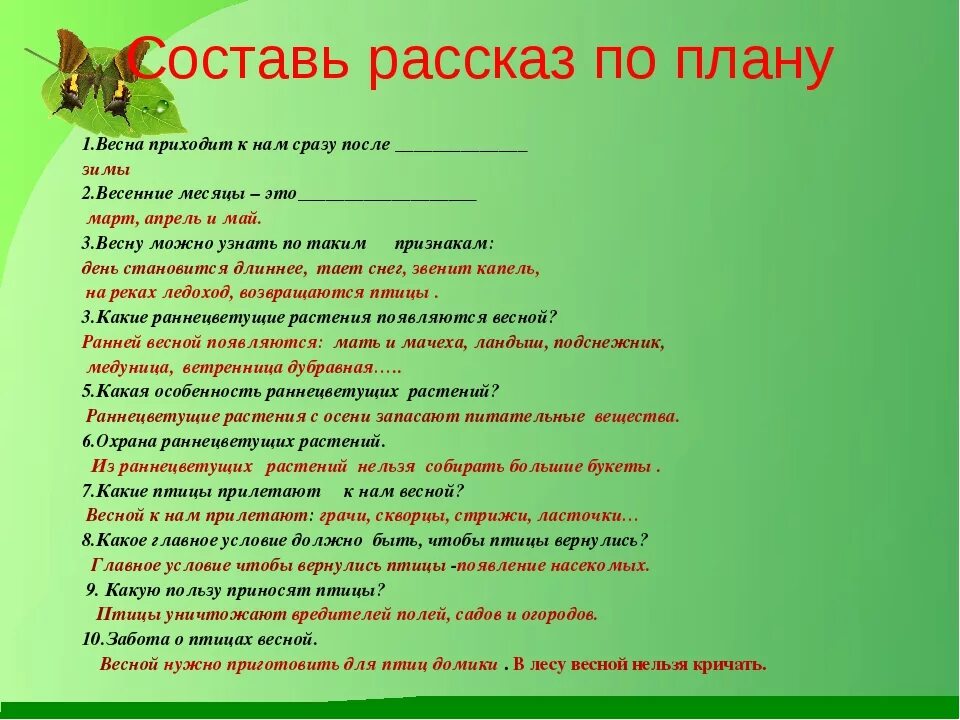 Составь рассказ по плану

1.Весна приходит к нам сразу после ______________
зимы
2.Весенние месяцы – это___________________
март, апрель и май.
3.Весну можно узнать по таким признакам:
день становится длиннее, тает снег, звенит капель,
на реках ледоход, возвращаются птицы .
3.Какие раннецветущие растения появляются весной?
Ранней весной появляются: мать и мачеха, ландыш, подснежник,
медуница, ветренница дубравная…..
5.Какая особенность раннецветущих растений?
Раннецветущие растения с осени запасают питательные вещества.
6.Охрана раннецветущих растений.
Из раннецветущих растений нельзя собирать большие букеты .
7.Какие птицы прилетают к нам весной?
Весной к нам прилетают: грачи, скворцы, стрижи, ласточки…
8.Какое главное условие должно быть, чтобы птицы вернулись?
Главное условие чтобы вернулись птицы -появление насекомых.
9. Какую пользу приносят птицы?
Птицы уничтожают вредителей полей, садов и огородов.
10.Забота о птицах весной.
Весной нужно приготовить для птиц домики . В лесу весной нельзя кричать.